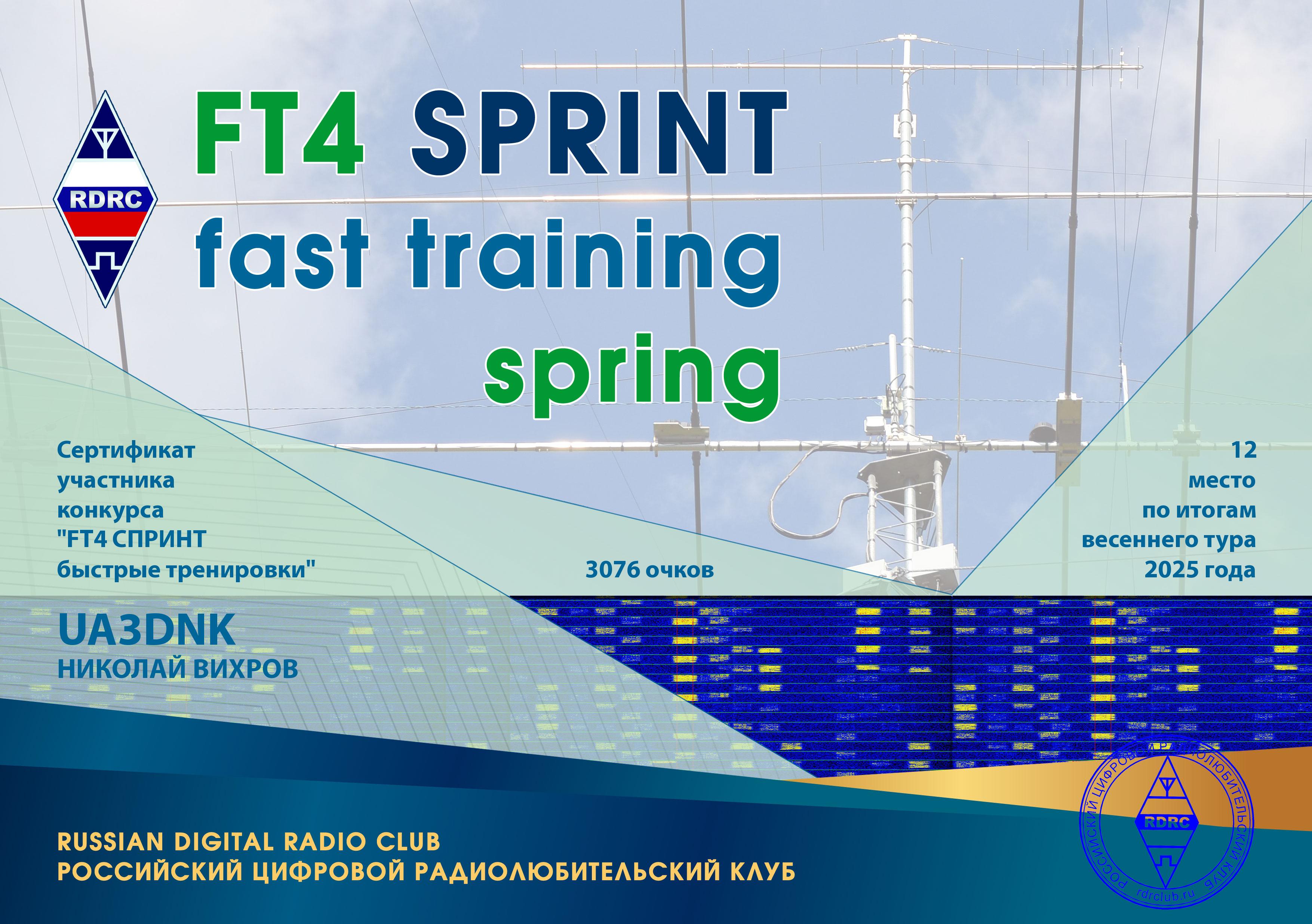 RDRC

FT4 SPRINT
fast training
spring

Сертификат
участника
конкурса
"FT4 СПРИНТ
быстрые тренировки"

3076 очков

12
место
по итогам
весеннего тура
2025 года

UA3DNK
НИКОЛАЙ ВИХРОВ

RUSSIAN DIGITAL RADIO CLUB
РОССИЙСКИЙ ЦИФРОВОЙ РАДИОЛЮБИТЕЛЬСКИЙ КЛУБ

РОССИЙСКИЙ ЦИФРОВОЙ РАДИОЛЮБИТЕЛЬСКИЙ КЛУБ
RDRC
rdrclub.ru